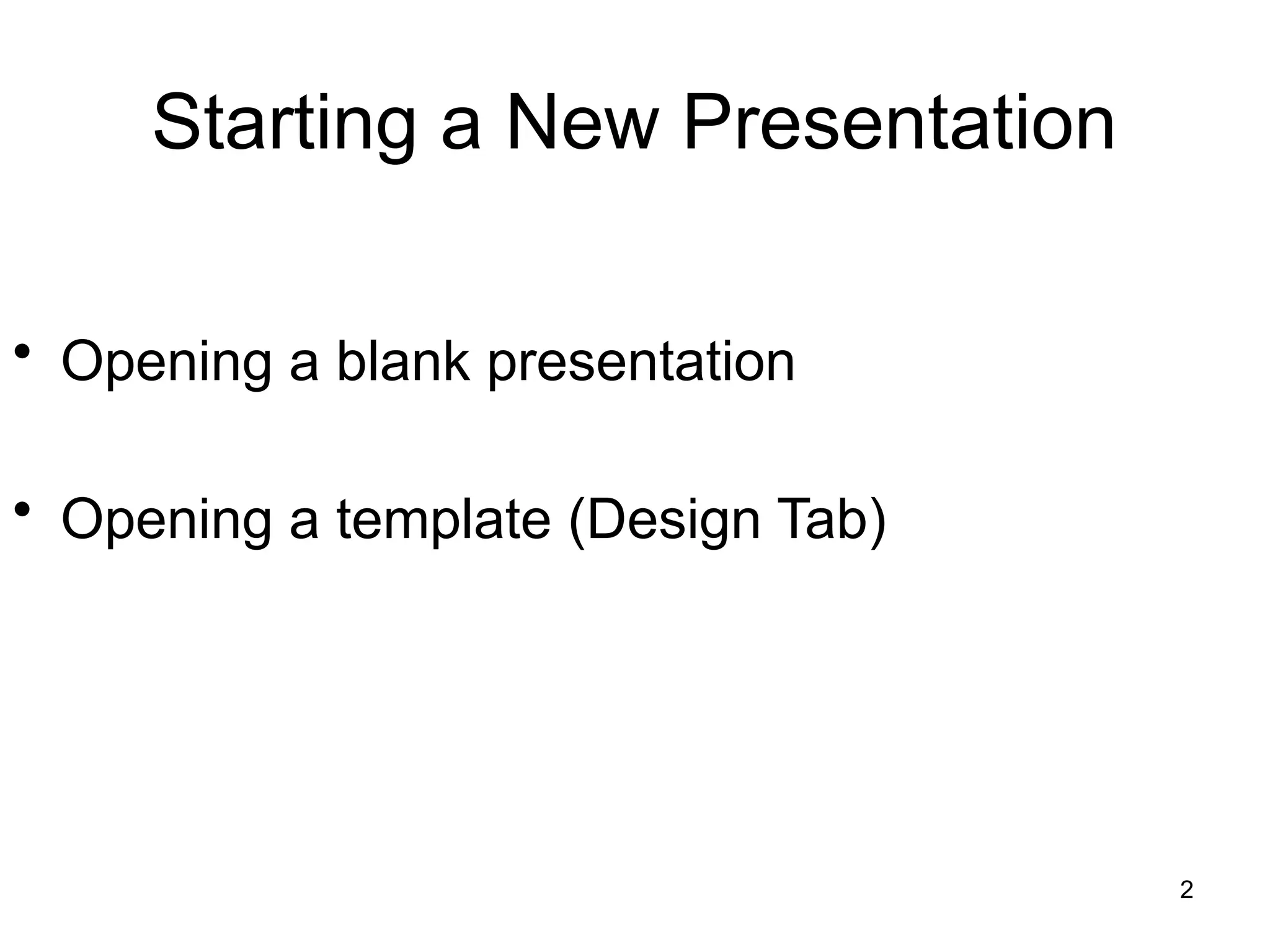 Starting a New Presentation

• Opening a blank presentation

• Opening a template (Design Tab)

2